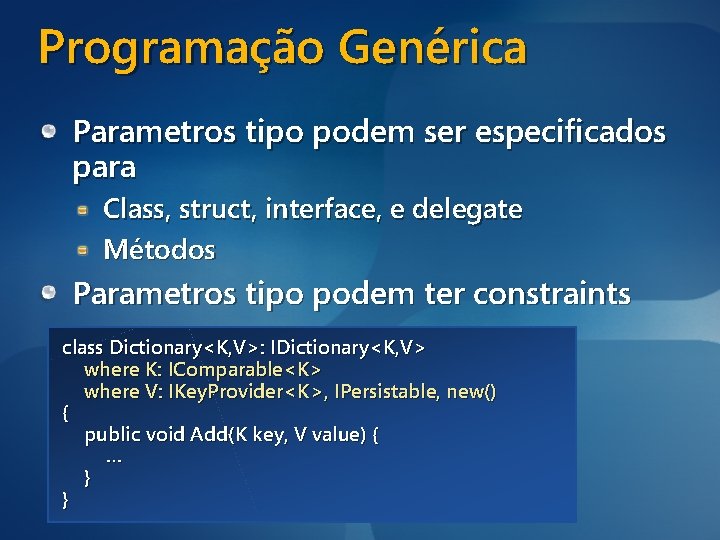 Programação Genérica

Parametros tipo podem ser especificados para

Class, struct, interface, e delegate

Métodos

Parametros tipo podem ter constraints

class Dictionary<K,V>: IDictionary<K,V>
where K: IComparable<K>
where V: IKeyProvider<K>, IPersistable, new()
{
public void Add(K key, V value) {
...
}
}